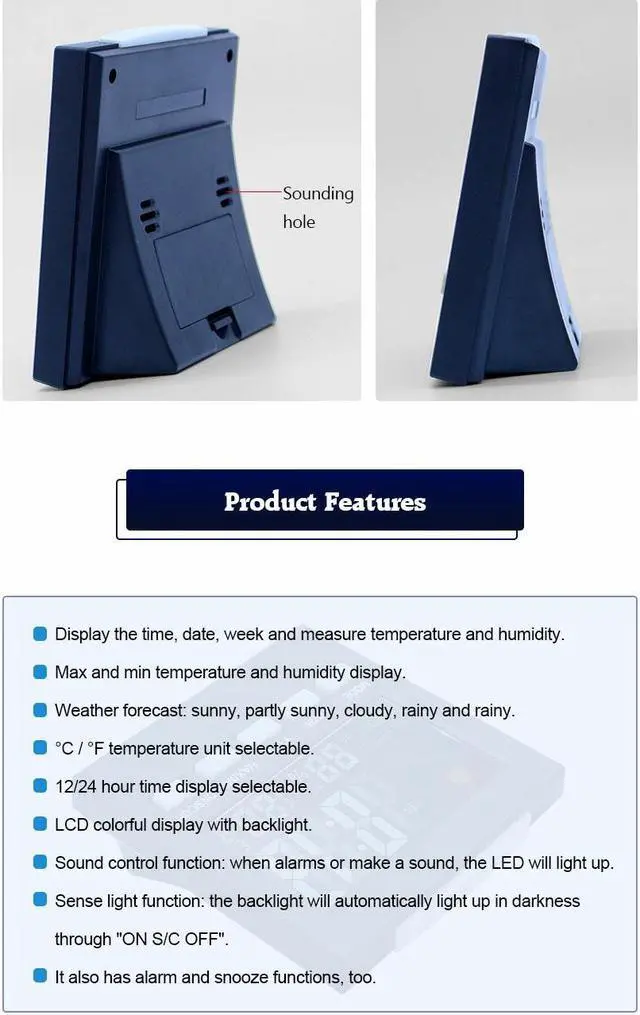 Sounding hole

Product Features

Display the time, date, week and measure temperature and humidity.

Max and min temperature and humidity display.

Weather forecast: sunny, partly sunny, cloudy, rainy and rainy.

°C / °F temperature unit selectable.

12/24 hour time display selectable.

LCD colorful display with backlight.

Sound control function: when alarms or make a sound, the LED will light up.

Sense light function: the backlight will automatically light up in darkness through "ON S/C OFF".

It also has alarm and snooze functions, too.